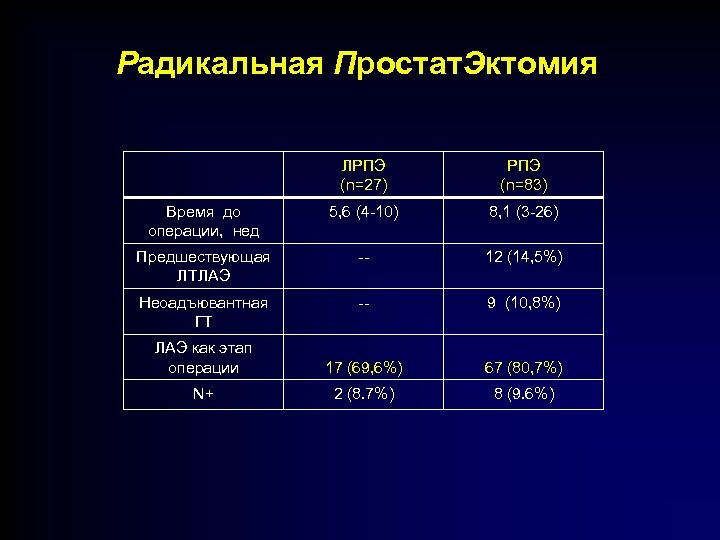 Радикальная ПростатЭктомия

| | ЛРПЭ (n=27) | РПЭ (n=83) |
|---|---|---|
| Время до операции, нед | 5,6 (4-10) | 8,1 (3-26) |
| Предшествующая ЛТЛАЭ | -- | 12 (14,5%) |
| Неоадъювантная ГТ | -- | 9 (10,8%) |
| ЛАЭ как этап операции | 17 (69,6%) | 67 (80,7%) |
| N+ | 2 (8.7%) | 8 (9.6%) |